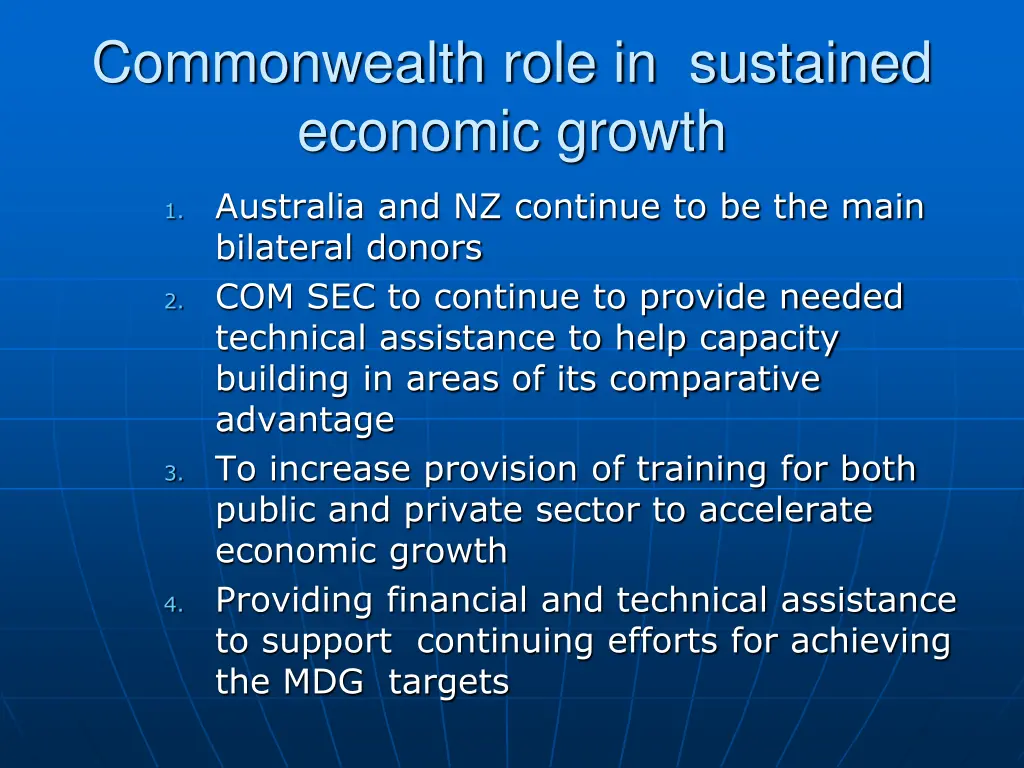 Commonwealth role in sustained economic growth

1. Australia and NZ continue to be the main bilateral donors
2. COM SEC to continue to provide needed technical assistance to help capacity building in areas of its comparative advantage
3. To increase provision of training for both public and private sector to accelerate economic growth
4. Providing financial and technical assistance to support continuing efforts for achieving the MDG targets